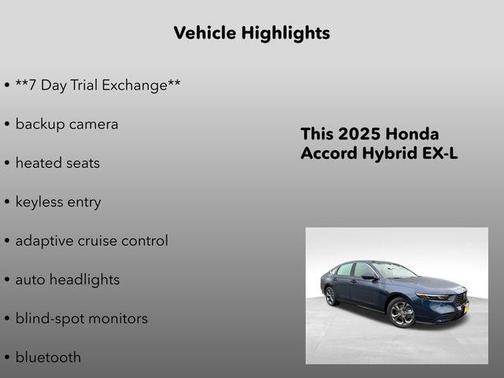 Vehicle Highlights

• **7 Day Trial Exchange**

• backup camera

• heated seats

• keyless entry

• adaptive cruise control

• auto headlights

• blind-spot monitors

• bluetooth

This 2025 Honda Accord Hybrid EX-L